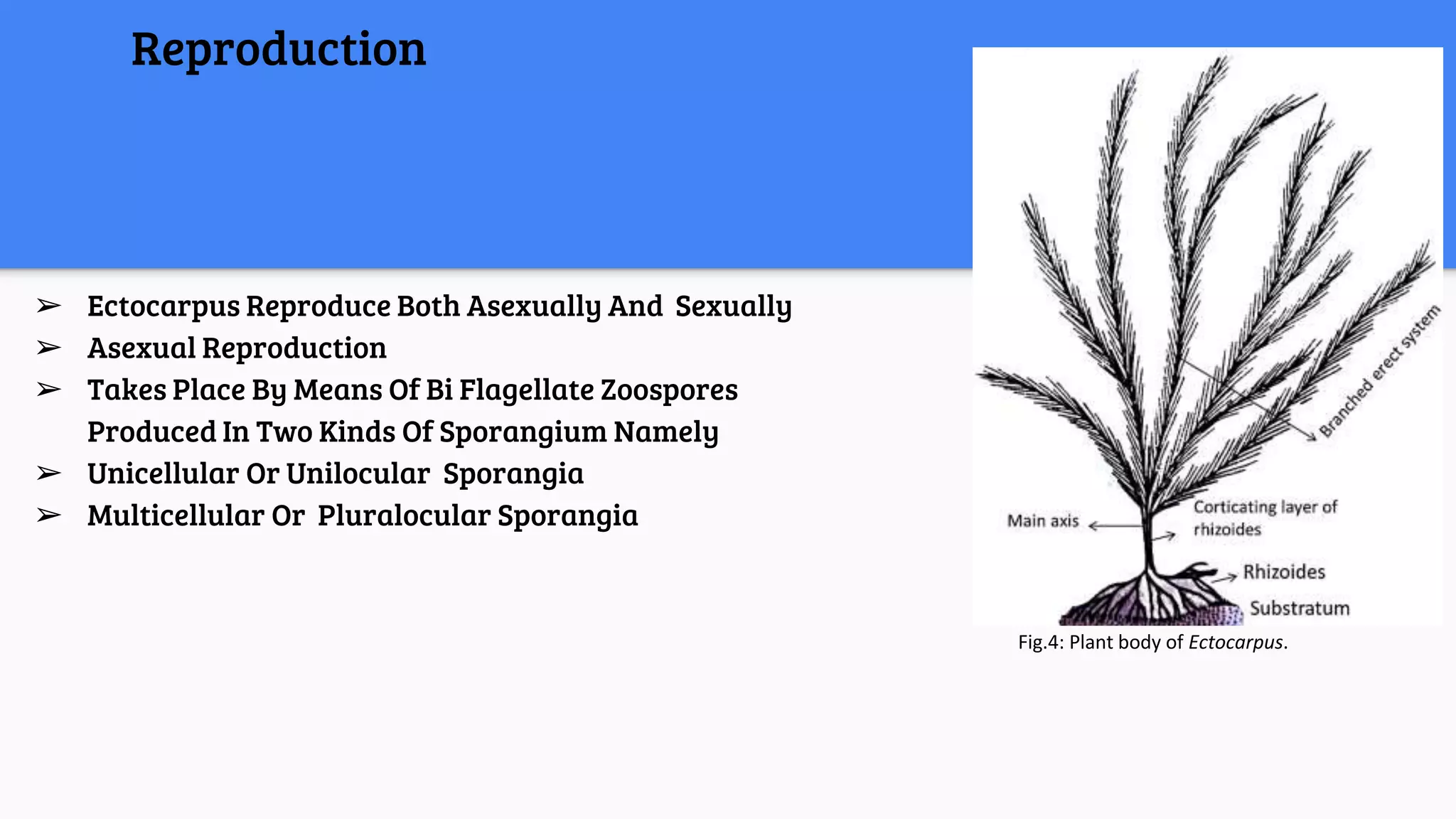 Reproduction

➢ Ectocarpus Reproduce Both Asexually And Sexually
➢ Asexual Reproduction
➢ Takes Place By Means Of Bi Flagellate Zoospores Produced In Two Kinds Of Sporangium Namely
➢ Unicellular Or Unilocular Sporangia
➢ Multicellular Or Pluralocular Sporangia

Branched erect system

Main axis

Corticating layer of rhizoides

Rhizoides

Substratum

Fig.4: Plant body of Ectocarpus.